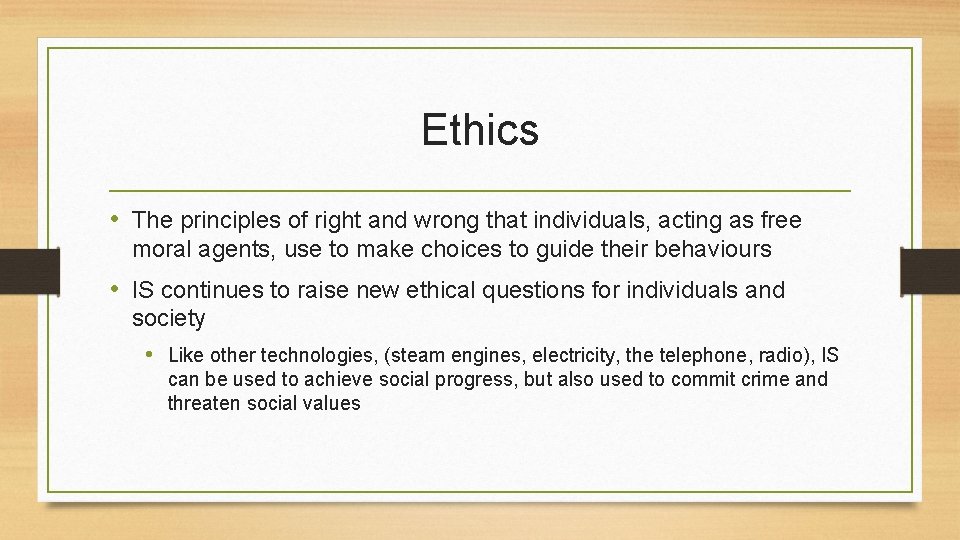 Ethics

• The principles of right and wrong that individuals, acting as free moral agents, use to make choices to guide their behaviours

• IS continues to raise new ethical questions for individuals and society

• Like other technologies, (steam engines, electricity, the telephone, radio), IS can be used to achieve social progress, but also used to commit crime and threaten social values